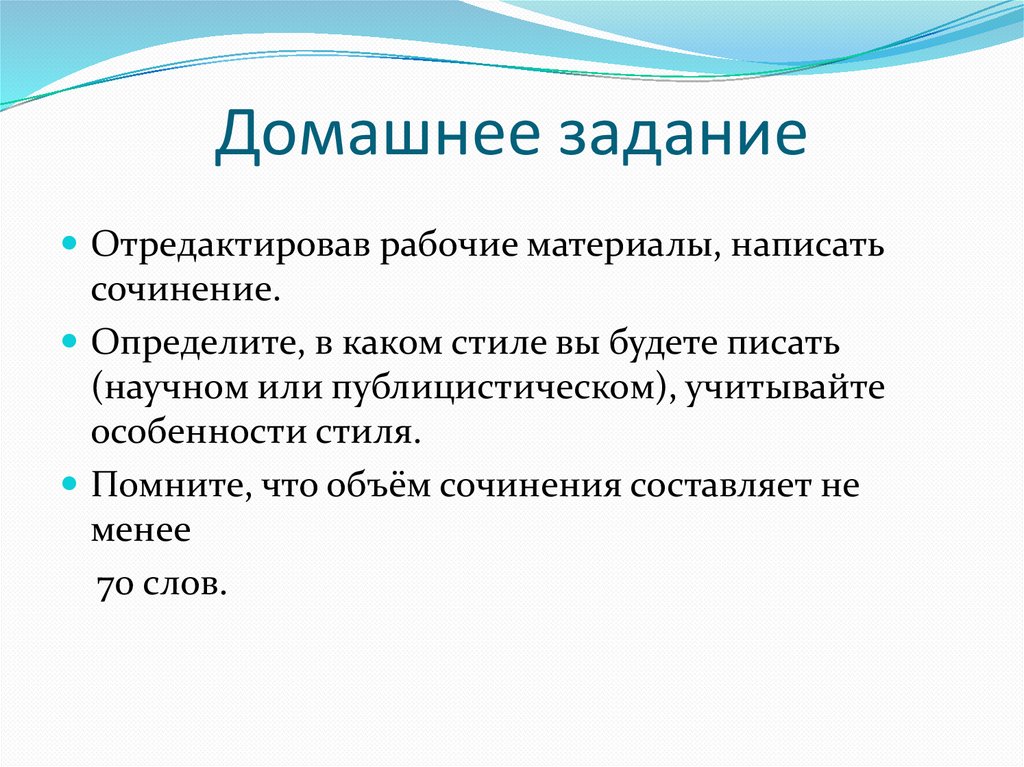 Домашнее задание

Отредактировав рабочие материалы, написать сочинение.

Определите, в каком стиле вы будете писать (научном или публицистическом), учитывайте особенности стиля.

Помните, что объём сочинения составляет не менее

70 слов.